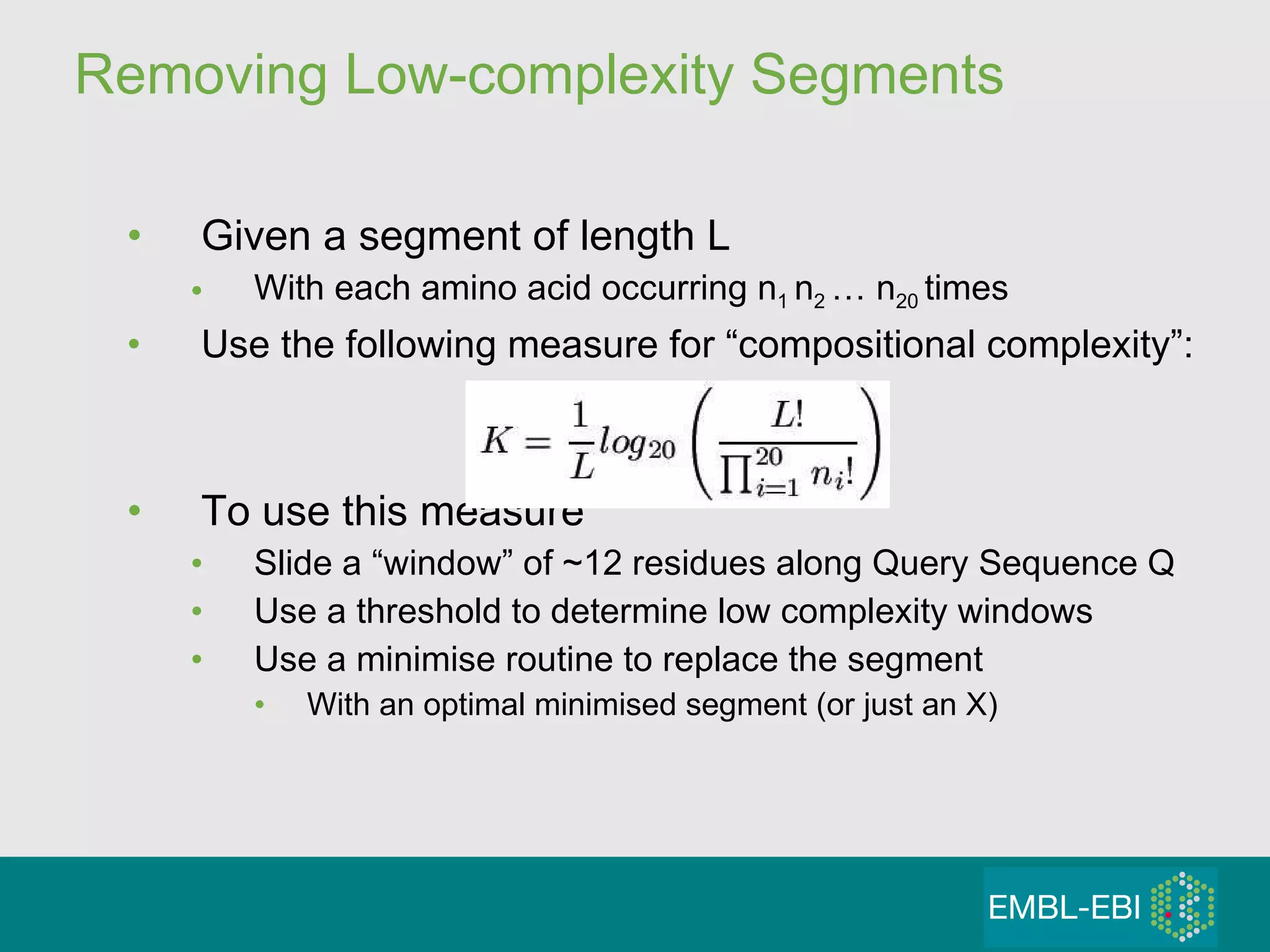 Removing Low-complexity Segments

• Given a segment of length L
  • With each amino acid occurring $n_1$ $n_2$ … $n_{20}$ times
• Use the following measure for “compositional complexity”:

$K = \frac{1}{L} log_{20} \left( \frac{L!}{\prod_{i=1}^{20} n_i!} \right)$

• To use this measure
  • Slide a “window” of ~12 residues along Query Sequence Q
  • Use a threshold to determine low complexity windows
  • Use a minimise routine to replace the segment
    • With an optimal minimised segment (or just an X)

EMBL-EBI